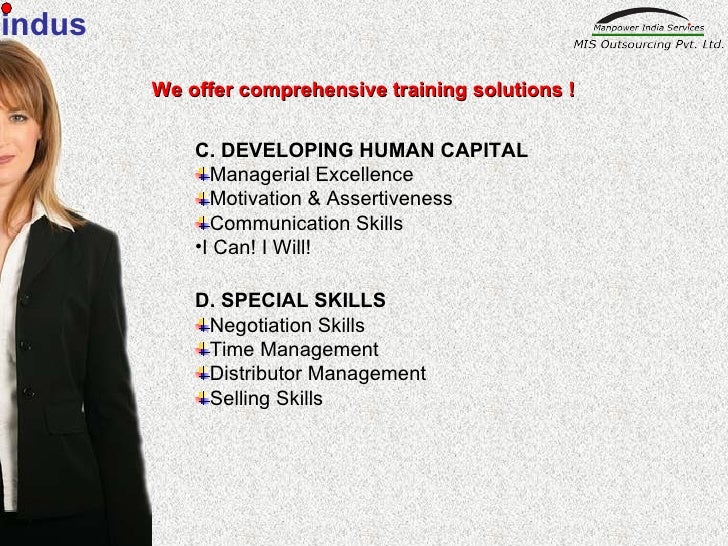 indus

Manpower India Services
MIS Outsourcing Pvt. Ltd.

We offer comprehensive training solutions !

C. DEVELOPING HUMAN CAPITAL
Managerial Excellence
Motivation & Assertiveness
Communication Skills
•I Can! I Will!

D. SPECIAL SKILLS
Negotiation Skills
Time Management
Distributor Management
Selling Skills